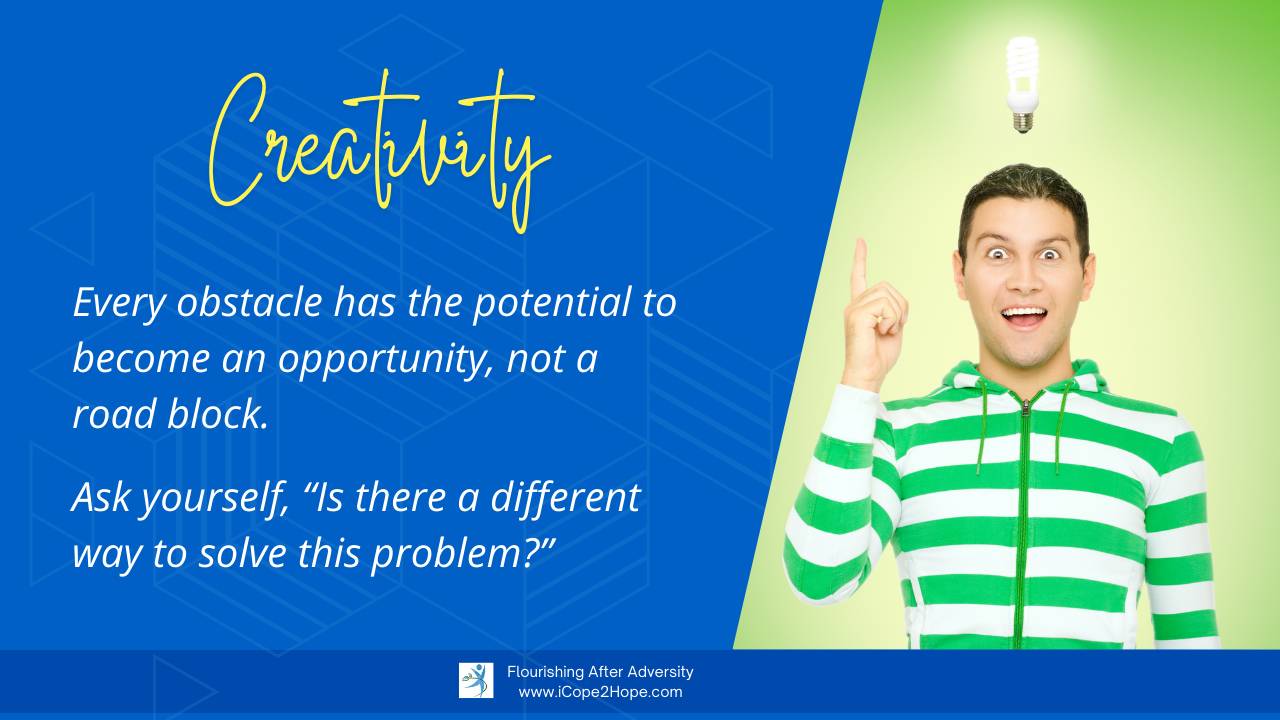 Creativity

Every obstacle has the potential to become an opportunity, not a road block.

Ask yourself, “Is there a different way to solve this problem?”

Flourishing After Adversity
www.iCope2Hope.com